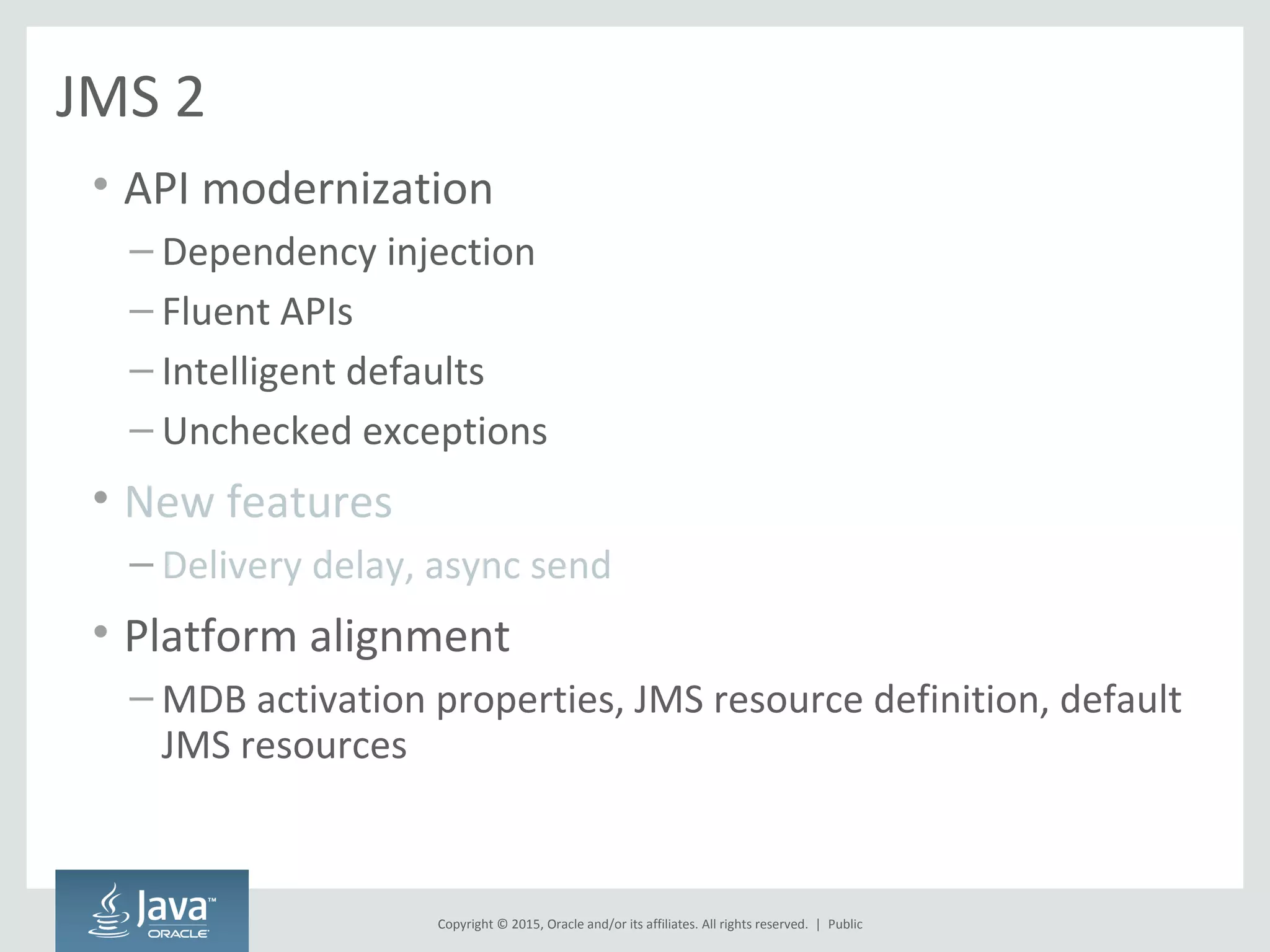 JMS 2

• API modernization
– Dependency injection
– Fluent APIs
– Intelligent defaults
– Unchecked exceptions
• New features
– Delivery delay, async send
• Platform alignment
– MDB activation properties, JMS resource definition, default JMS resources

Java™ ORACLE

Copyright © 2015, Oracle and/or its affiliates. All rights reserved. | Public